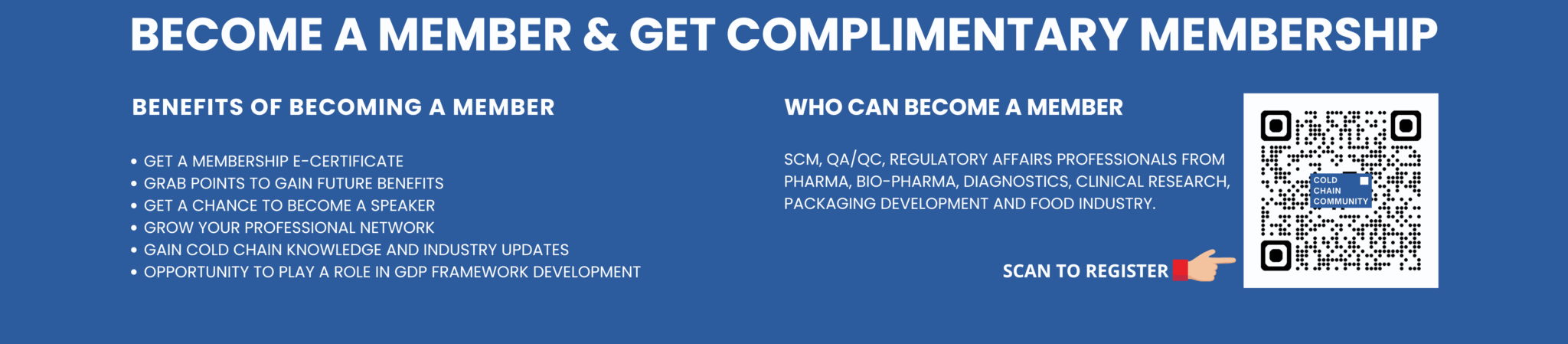 BECOME A MEMBER & GET COMPLIMENTARY MEMBERSHIP

BENEFITS OF BECOMING A MEMBER

• GET A MEMBERSHIP E-CERTIFICATE
• GRAB POINTS TO GAIN FUTURE BENEFITS
• GET A CHANCE TO BECOME A SPEAKER
• GROW YOUR PROFESSIONAL NETWORK
• GAIN COLD CHAIN KNOWLEDGE AND INDUSTRY UPDATES
• OPPORTUNITY TO PLAY A ROLE IN GDP FRAMEWORK DEVELOPMENT

WHO CAN BECOME A MEMBER

SCM, QA/QC, REGULATORY AFFAIRS PROFESSIONALS FROM PHARMA, BIO-PHARMA, DIAGNOSTICS, CLINICAL RESEARCH, PACKAGING DEVELOPMENT AND FOOD INDUSTRY.

SCAN TO REGISTER

COLD CHAIN COMMUNITY